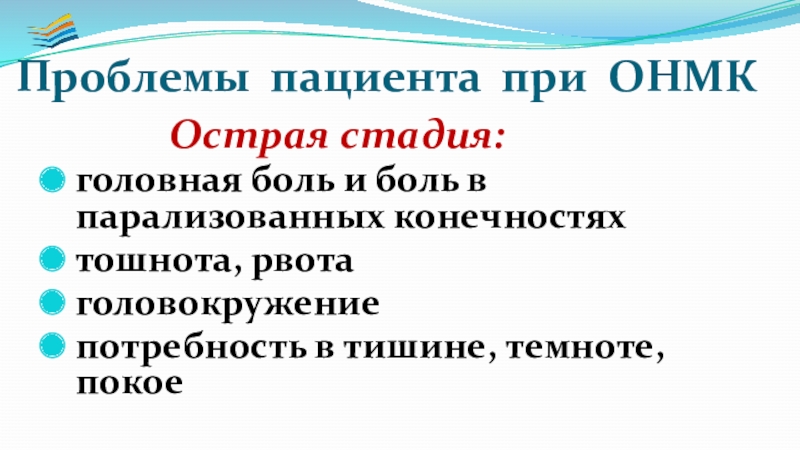 Проблемы пациента при ОНМК

Острая стадия:

головная боль и боль в парализованных конечностях

тошнота, рвота

головокружение

потребность в тишине, темноте, покое